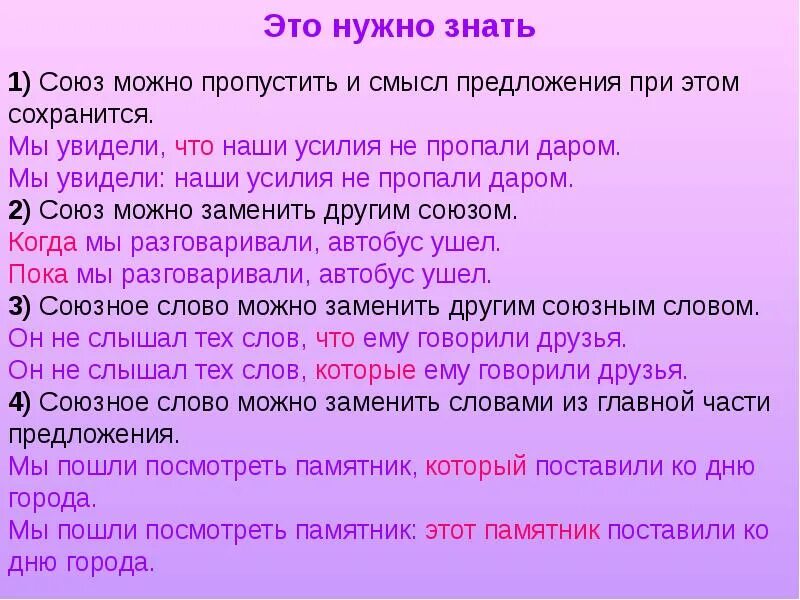 Это нужно знать

1) Союз можно пропустить и смысл предложения при этом сохранится.
Мы увидели, что наши усилия не пропали даром.
Мы увидели: наши усилия не пропали даром.
2) Союз можно заменить другим союзом.
Когда мы разговаривали, автобус ушел.
Пока мы разговаривали, автобус ушел.
3) Союзное слово можно заменить другим союзным словом.
Он не слышал тех слов, что ему говорили друзья.
Он не слышал тех слов, которые ему говорили друзья.
4) Союзное слово можно заменить словами из главной части предложения.
Мы пошли посмотреть памятник, который поставили ко дню города.
Мы пошли посмотреть памятник: этот памятник поставили ко дню города.